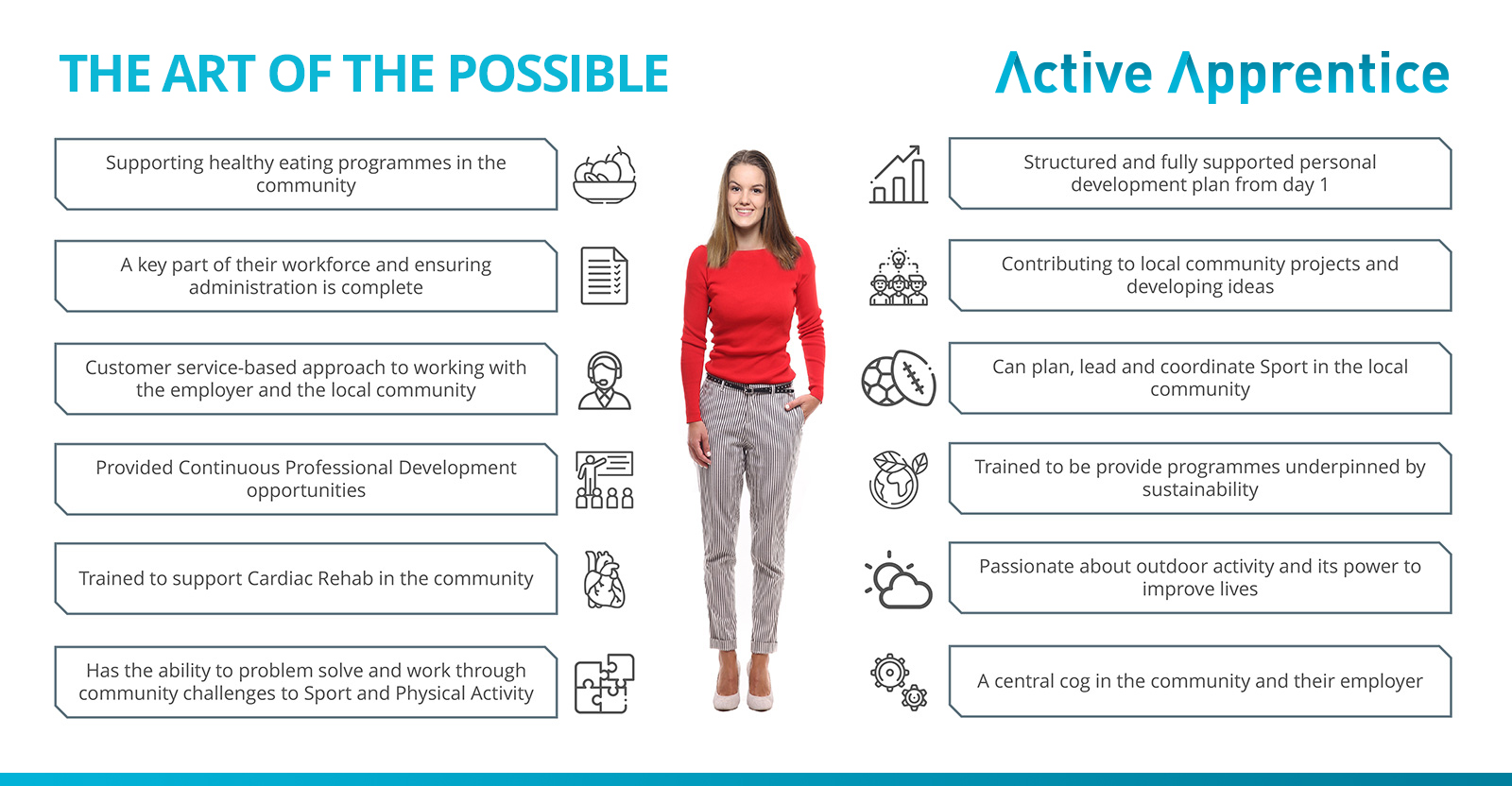 THE ART OF THE POSSIBLE

Active Apprentice

Supporting healthy eating programmes in the community

A key part of their workforce and ensuring administration is complete

Customer service-based approach to working with the employer and the local community

Provided Continuous Professional Development opportunities

Trained to support Cardiac Rehab in the community

Has the ability to problem solve and work through community challenges to Sport and Physical Activity

Structured and fully supported personal development plan from day 1

Contributing to local community projects and developing ideas

Can plan, lead and coordinate Sport in the local community

Trained to be provide programmes underpinned by sustainability

Passionate about outdoor activity and its power to improve lives

A central cog in the community and their employer